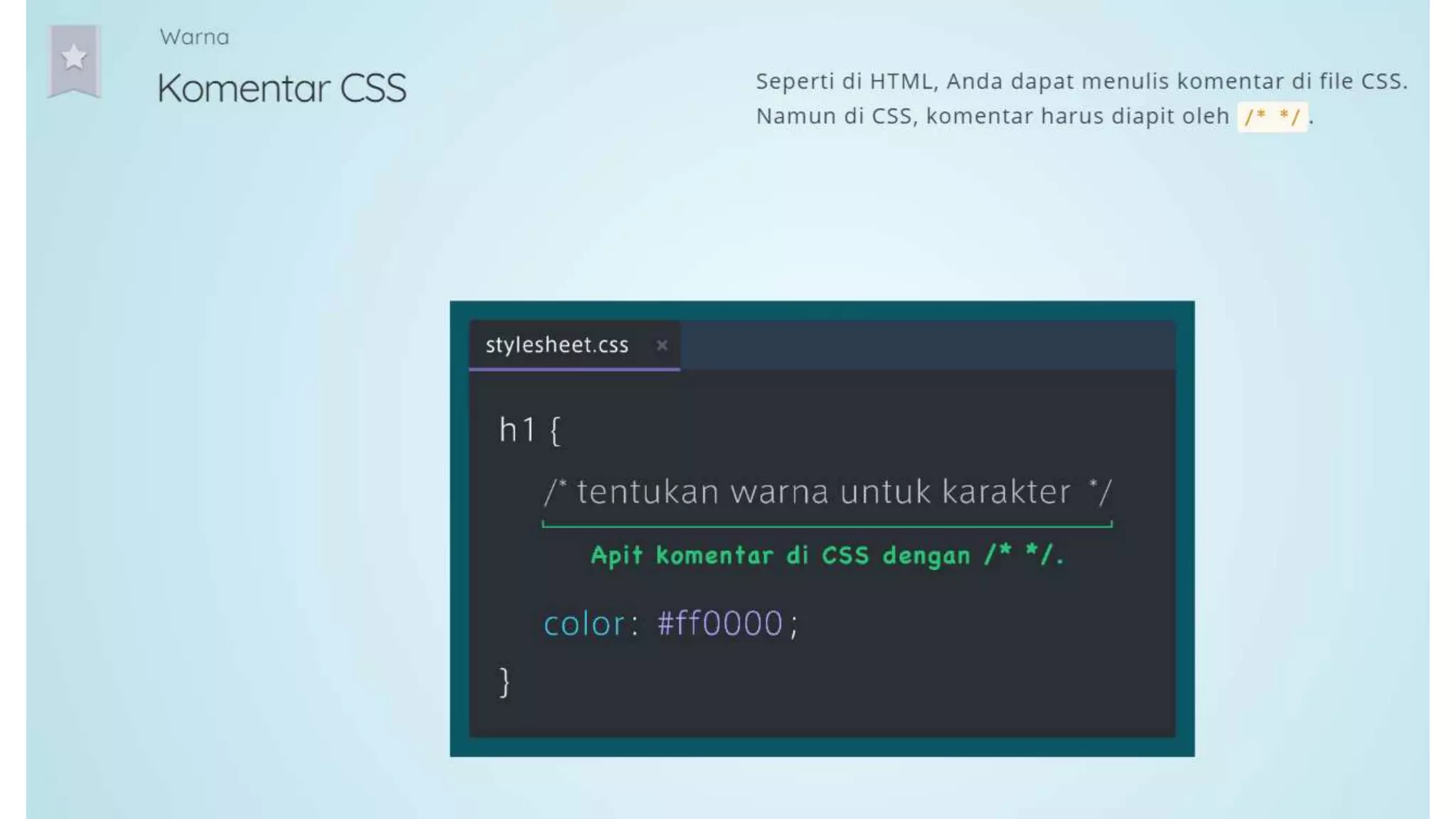 Warna

Komentar CSS

Seperti di HTML, Anda dapat menulis komentar di file CSS. Namun di CSS, komentar harus diapit oleh /* */.

stylesheet.css ×

h1 {
/* tentukan warna untuk karakter */
Apit komentar di CSS dengan /* */.
color: #ff0000;
}